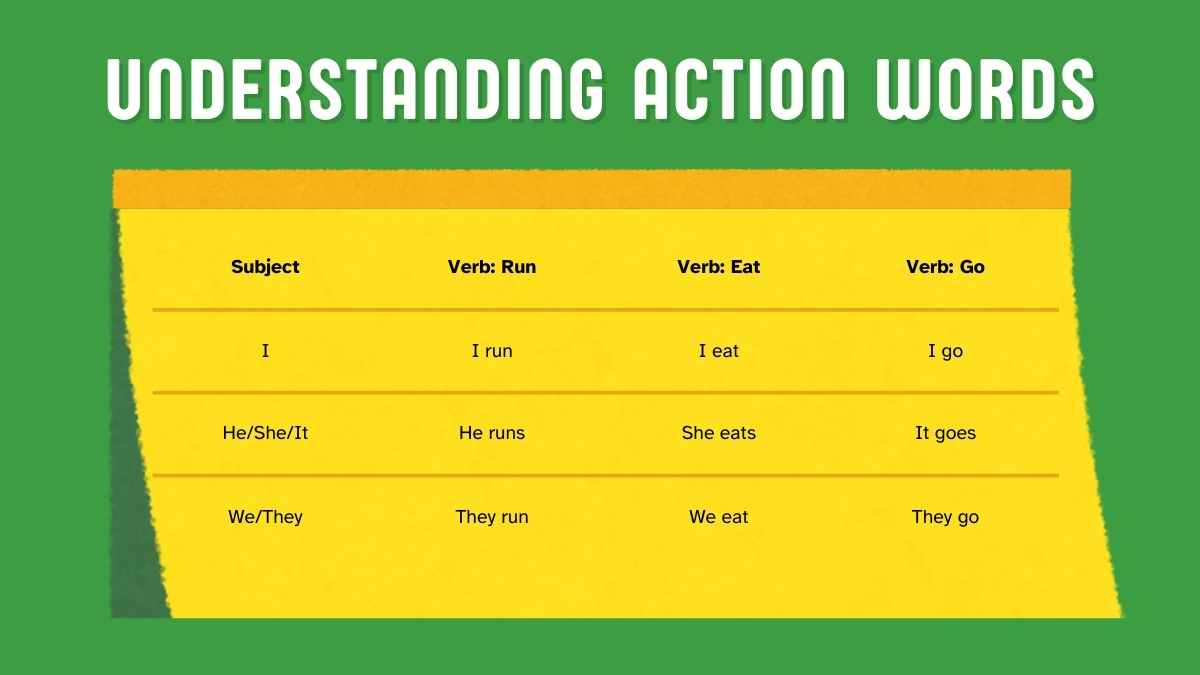 UNDERSTANDING ACTION WORDS

| Subject | Verb: Run | Verb: Eat | Verb: Go |
|---|---|---|---|
| I | I run | I eat | I go |
| He/She/It | He runs | She eats | It goes |
| We/They | They run | We eat | They go |